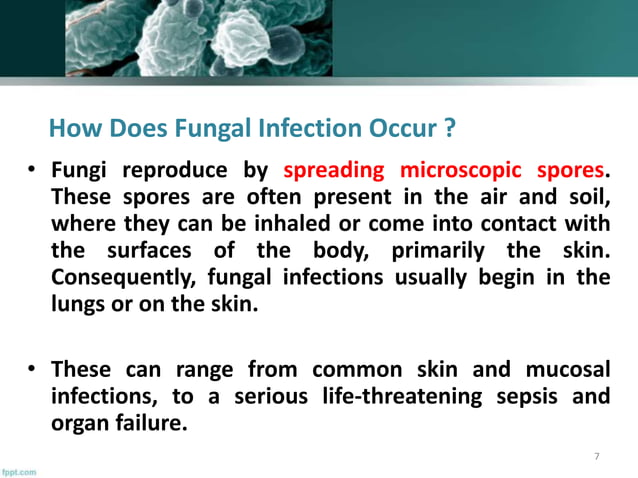 How Does Fungal Infection Occur ?

• Fungi reproduce by spreading microscopic spores. These spores are often present in the air and soil, where they can be inhaled or come into contact with the surfaces of the body, primarily the skin. Consequently, fungal infections usually begin in the lungs or on the skin.

• These can range from common skin and mucosal infections, to a serious life-threatening sepsis and organ failure.

7

fppt.com